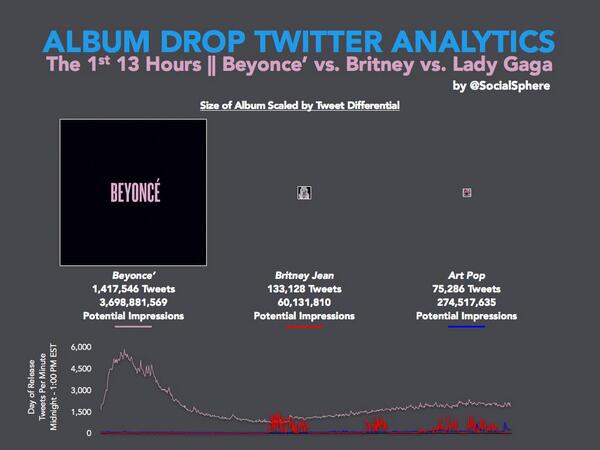 ALBUM DROP TWITTER ANALYTICS

The 1$^{st}$ 13 Hours || Beyonce' vs. Britney vs. Lady Gaga

by @SocialSphere

Size of Album Scaled by Tweet Differential

BEYONCÉ

Beyonce'
1,417,546 Tweets
3,698,881,569
Potential Impressions

Britney Jean
133,128 Tweets
60,131,810
Potential Impressions

Art Pop
75,286 Tweets
274,517,635
Potential Impressions

Day of Release
Tweets Per Minute
Midnight - 1:00 PM EST

6,000
4,500
3,000
1,500
0